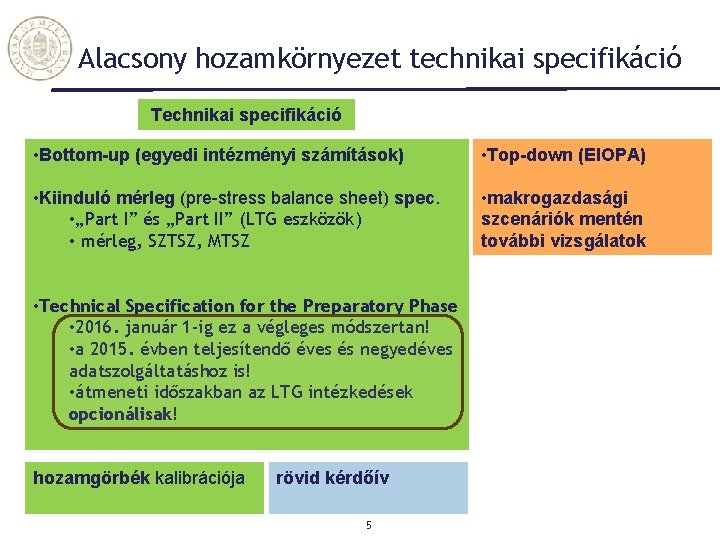 MAGYAR NEMZETI BANK

Alacsony hozamkörnyezet technikai specifikáció

Technikai specifikáció

•Bottom-up (egyedi intézményi számítások)

•Kiinduló mérleg (pre-stress balance sheet) spec.
•„Part I” és „Part II” (LTG eszközök)
• mérleg, SZTSZ, MTSZ

•Technical Specification for the Preparatory Phase
•2016. január 1-ig ez a végleges módszertan!
•a 2015. évben teljesítendő éves és negyedéves adatszolgáltatáshoz is!
•átmeneti időszakban az LTG intézkedések opcionálisak!

•Top-down (EIOPA)

•makrogazdasági szcenáriók mentén további vizsgálatok

hozamgörbék kalibrációja

rövid kérdőív

5